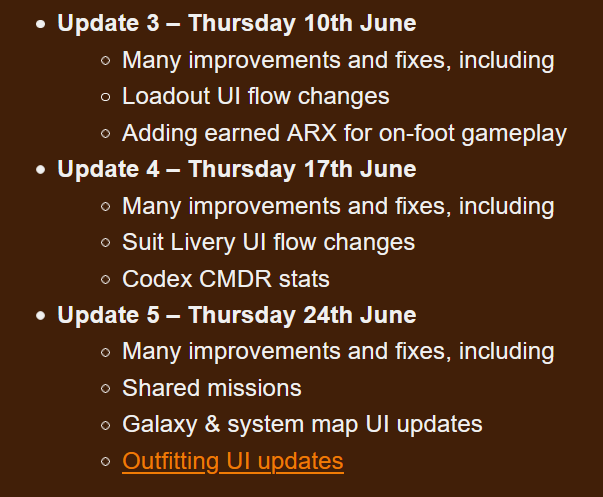 - Update 3 – Thursday 10th June
  - Many improvements and fixes, including
  - Loadout UI flow changes
  - Adding earned ARX for on-foot gameplay
- Update 4 – Thursday 17th June
  - Many improvements and fixes, including
  - Suit Livery UI flow changes
  - Codex CMDR stats
- Update 5 – Thursday 24th June
  - Many improvements and fixes, including
  - Shared missions
  - Galaxy & system map UI updates
  - Outfitting UI updates